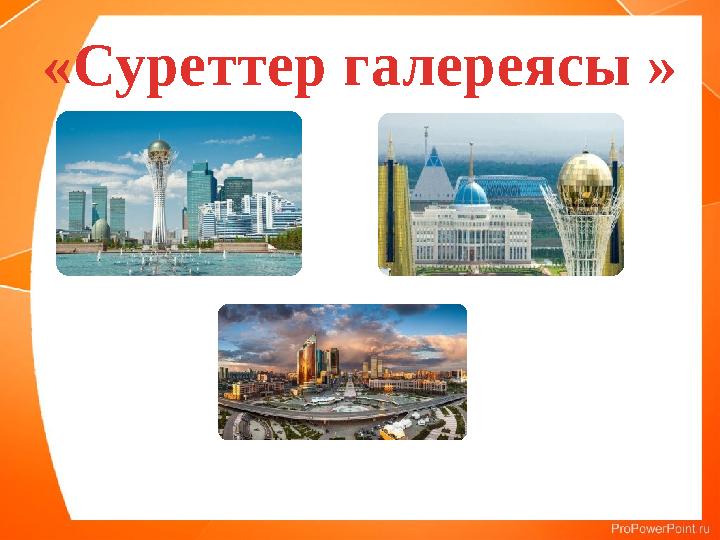 «Суреттер галереясы »

ProPowerPoint.ru